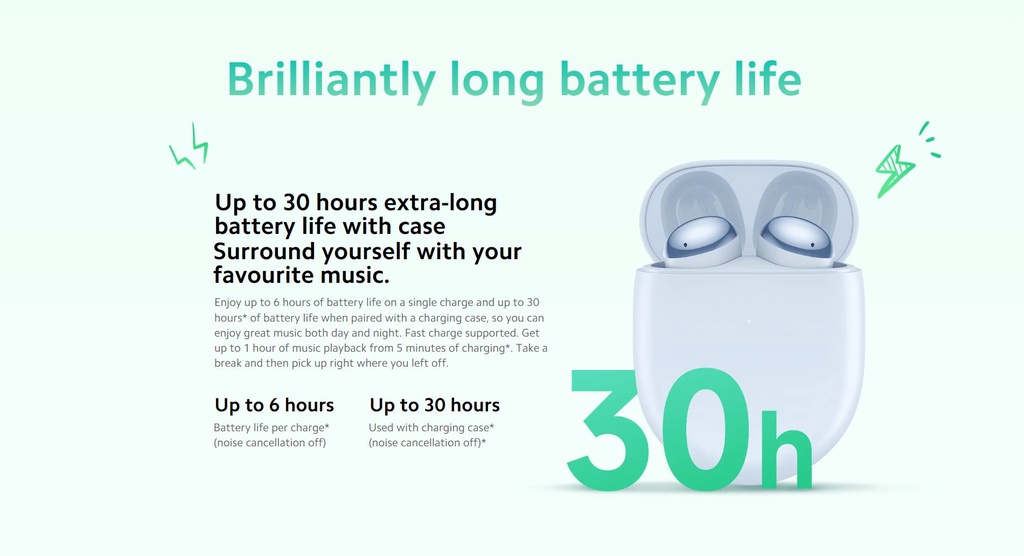 Brilliantly long battery life

Up to 30 hours extra-long battery life with case
Surround yourself with your favourite music.

Enjoy up to 6 hours of battery life on a single charge and up to 30 hours* of battery life when paired with a charging case, so you can enjoy great music both day and night. Fast charge supported. Get up to 1 hour of music playback from 5 minutes of charging*. Take a break and then pick up right where you left off.

Up to 6 hours
Battery life per charge* (noise cancellation off)

Up to 30 hours
Used with charging case* (noise cancellation off)*

30h